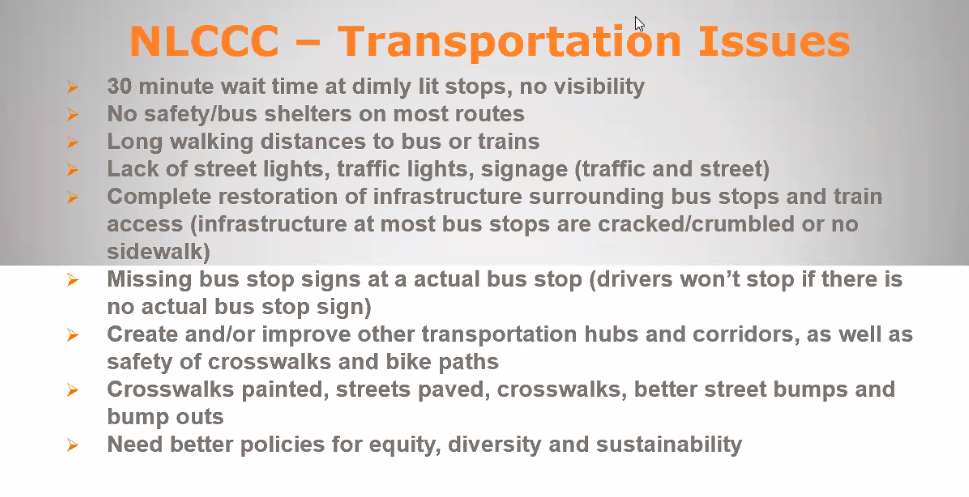 NLCCC – Transportation Issues

➢ 30 minute wait time at dimly lit stops, no visibility
➢ No safety/bus shelters on most routes
➢ Long walking distances to bus or trains
➢ Lack of street lights, traffic lights, signage (traffic and street)
➢ Complete restoration of infrastructure surrounding bus stops and train access (infrastructure at most bus stops are cracked/crumbled or no sidewalk)
➢ Missing bus stop signs at a actual bus stop (drivers won't stop if there is no actual bus stop sign)
➢ Create and/or improve other transportation hubs and corridors, as well as safety of crosswalks and bike paths
➢ Crosswalks painted, streets paved, crosswalks, better street bumps and bump outs
➢ Need better policies for equity, diversity and sustainability